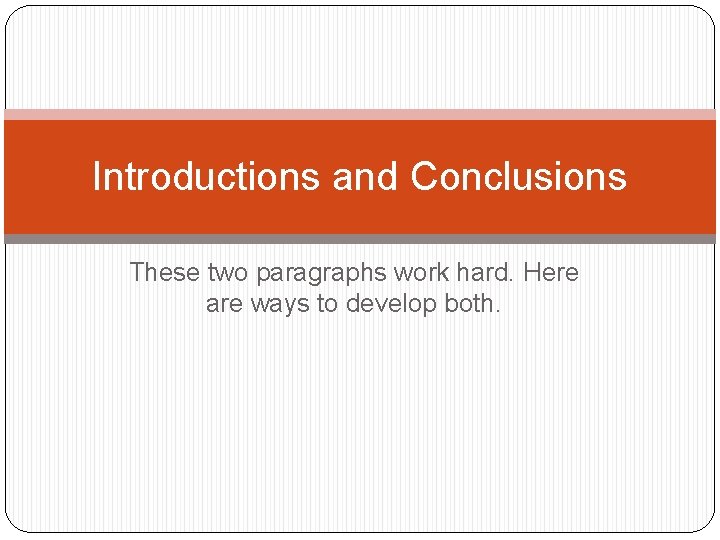 Introductions and Conclusions

These two paragraphs work hard. Here are ways to develop both.